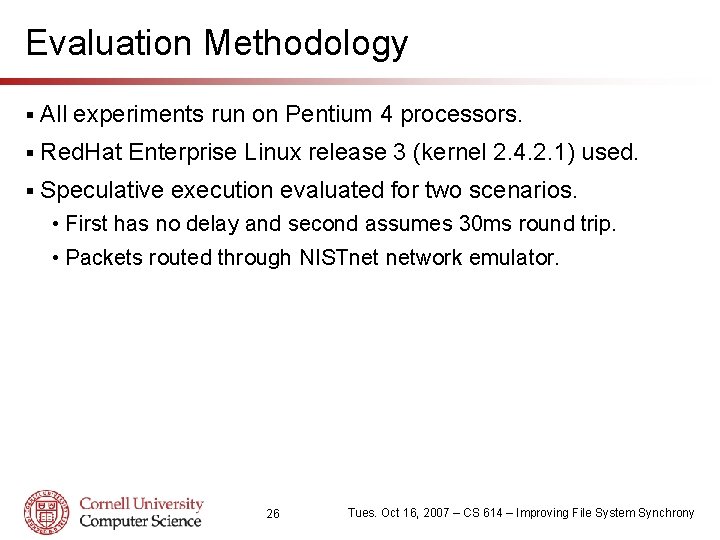 Evaluation Methodology

▪ All experiments run on Pentium 4 processors.

▪ RedHat Enterprise Linux release 3 (kernel 2.4.2.1) used.

▪ Speculative execution evaluated for two scenarios.

• First has no delay and second assumes 30ms round trip.

• Packets routed through NISTnet network emulator.

Cornell University
Computer Science

26

Tues. Oct 16, 2007 – CS 614 – Improving File System Synchrony